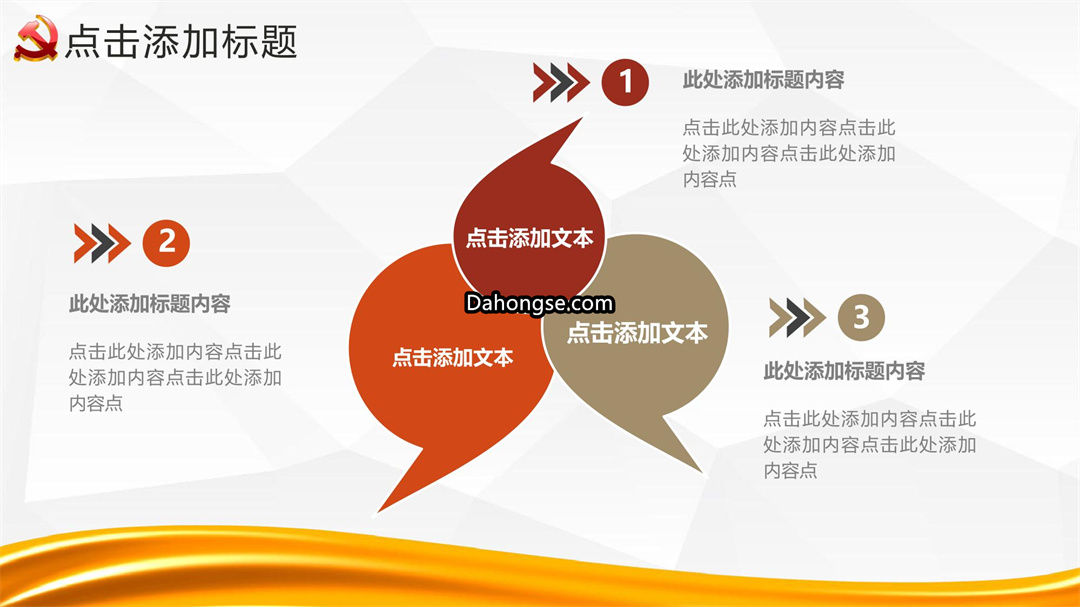 点击添加标题

1

此处添加标题内容

点击此处添加内容点击此处添加内容点击此处添加内容点

2

此处添加标题内容

点击此处添加内容点击此处添加内容点击此处添加内容点

点击添加文本

Dahongse.com

点击添加文本

点击添加文本

3

此处添加标题内容

点击此处添加内容点击此处添加内容点击此处添加内容点